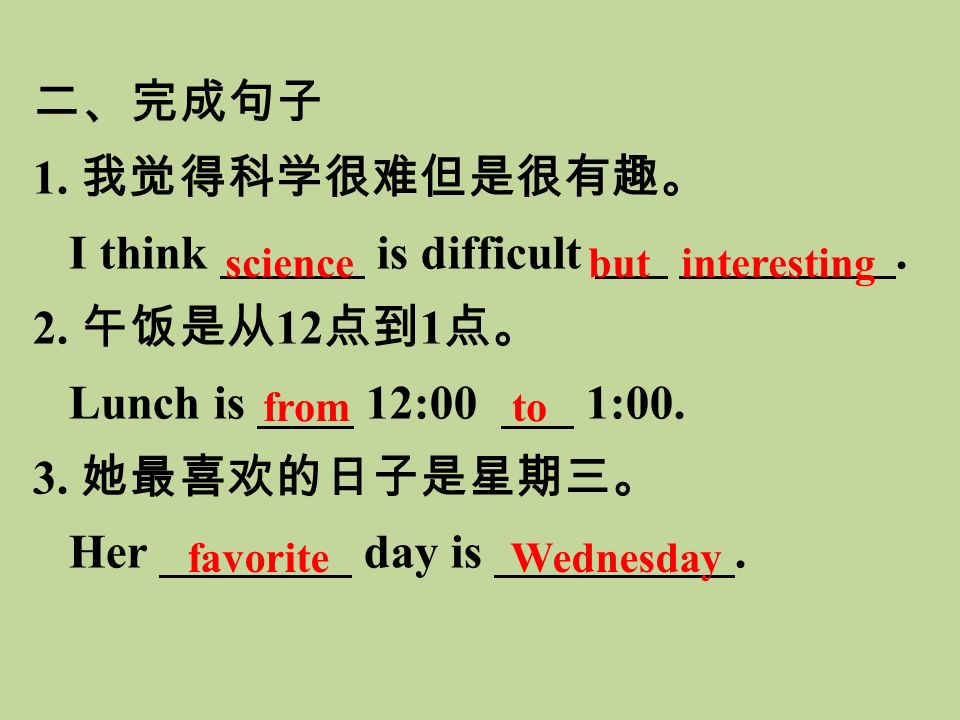 二、完成句子

1. 我觉得科学很难但是很有趣。

I think science is difficult but interesting.

2. 午饭是从12点到1点。

Lunch is from 12:00 to 1:00.

3. 她最喜欢的日子是星期三。

Her favorite day is Wednesday.